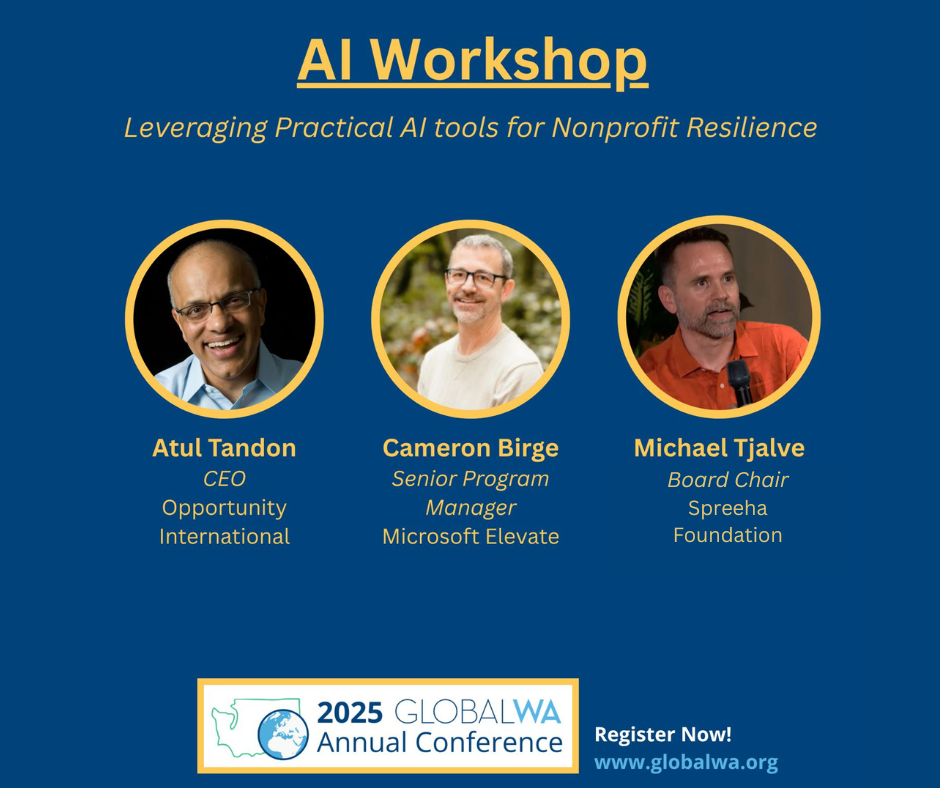 AI Workshop

Leveraging Practical AI tools for Nonprofit Resilience

Atul Tandon
CEO
Opportunity International

Cameron Birge
Senior Program Manager
Microsoft Elevate

Michael Tjalve
Board Chair
Spreeha Foundation

2025 GLOBALWA
Annual Conference

Register Now!
www.globalwa.org